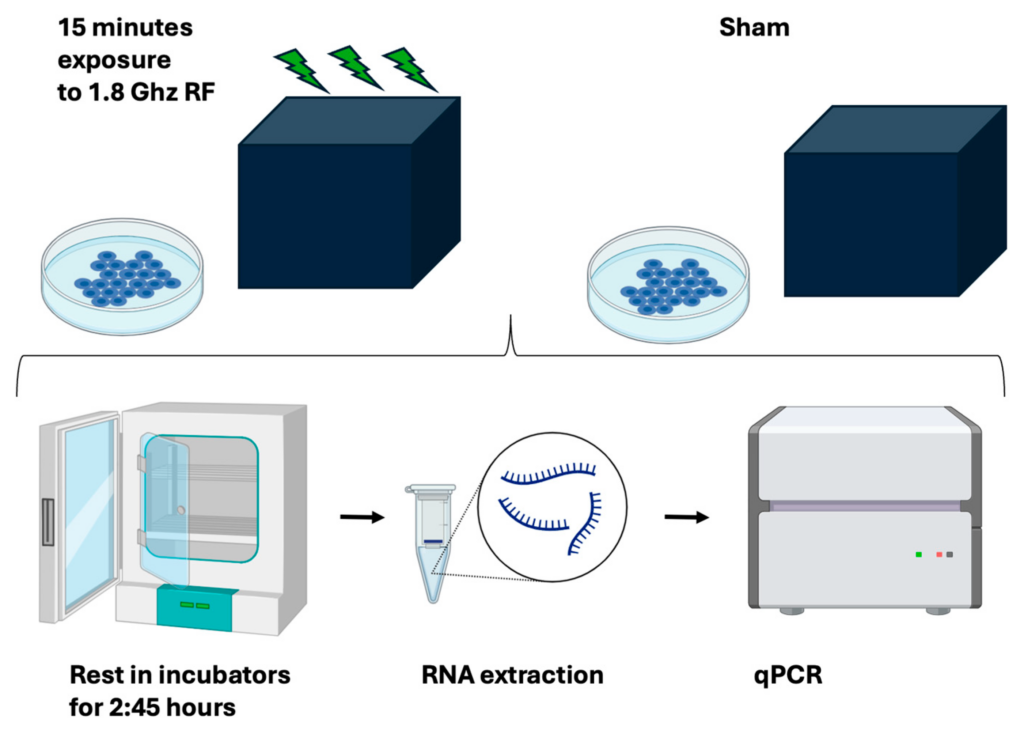 15 minutes exposure to 1.8 Ghz RF

Sham

Rest in incubators for 2:45 hours

RNA extraction

qPCR